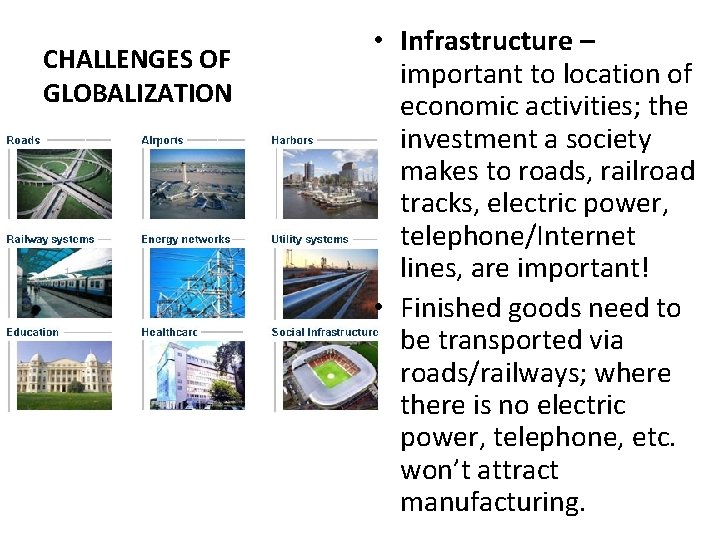 CHALLENGES OF GLOBALIZATION

Roads
Airports
Harbors
Railway systems
Energy networks
Utility systems
Education
Healthcare
Social Infrastructure

• **Infrastructure** – important to location of economic activities; the investment a society makes to roads, railroad tracks, electric power, telephone/Internet lines, are important!
• Finished goods need to be transported via roads/railways; where there is no electric power, telephone, etc. won't attract manufacturing.